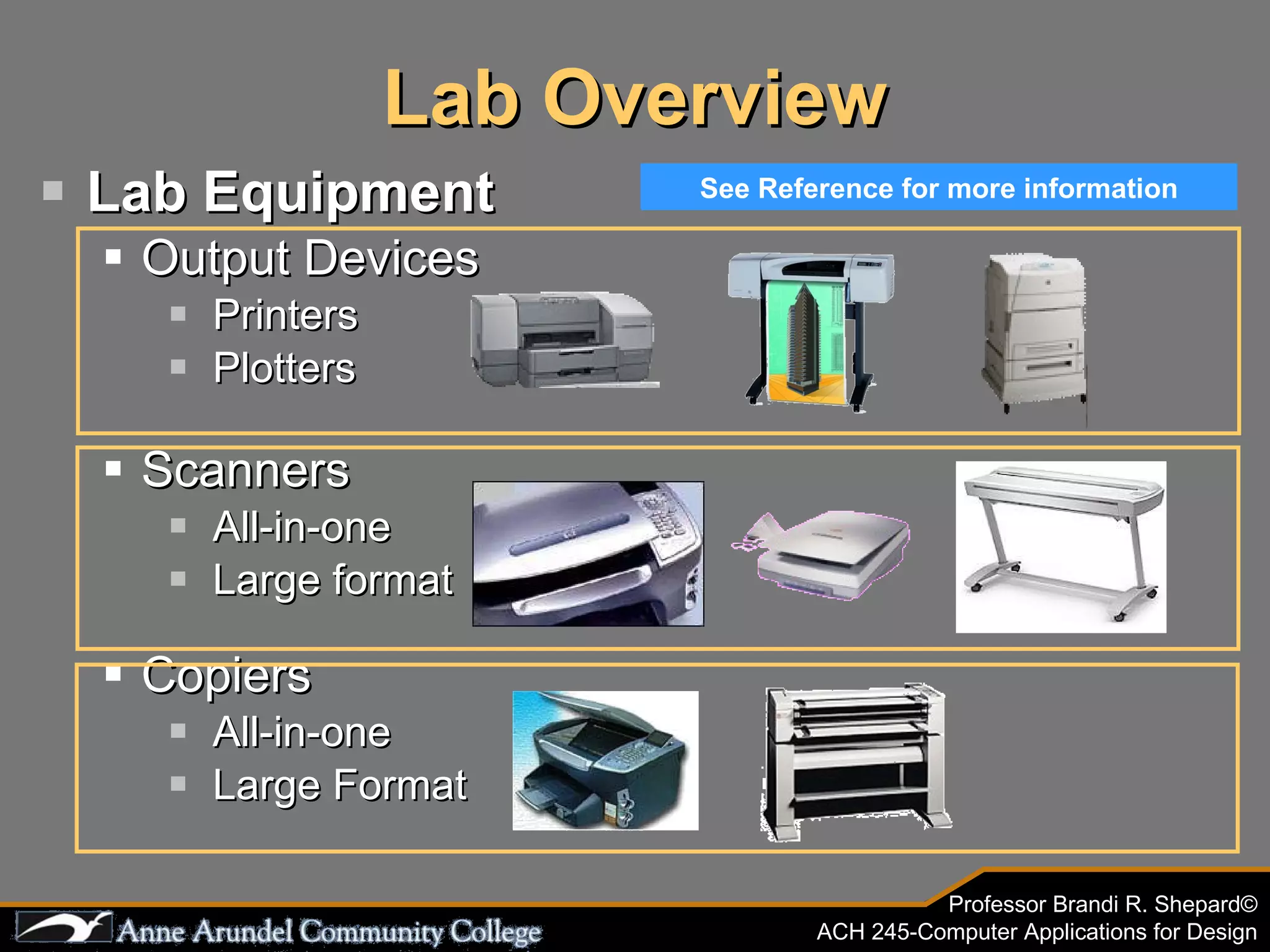 Lab Overview

Lab Equipment

See Reference for more information

Output Devices

Printers

Plotters

Scanners

All-in-one

Large format

Copiers

All-in-one

Large Format

Anne Arundel Community College

Professor Brandi R. Shepard©
ACH 245-Computer Applications for Design